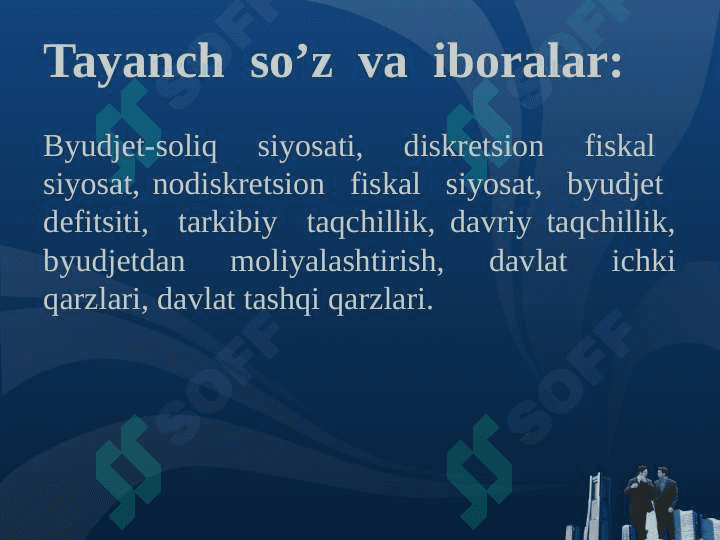 Tayanch so’z va iboralar:

Byudjet-soliq siyosati, diskretsion fiskal siyosat, nodiskretsion fiskal siyosat, byudjet defitsiti, tarkibiy taqchillik, davriy taqchillik, byudjetdan moliyalashtirish, davlat ichki qarzlari, davlat tashqi qarzlari.

SOFF SOFF SOFF SOFF